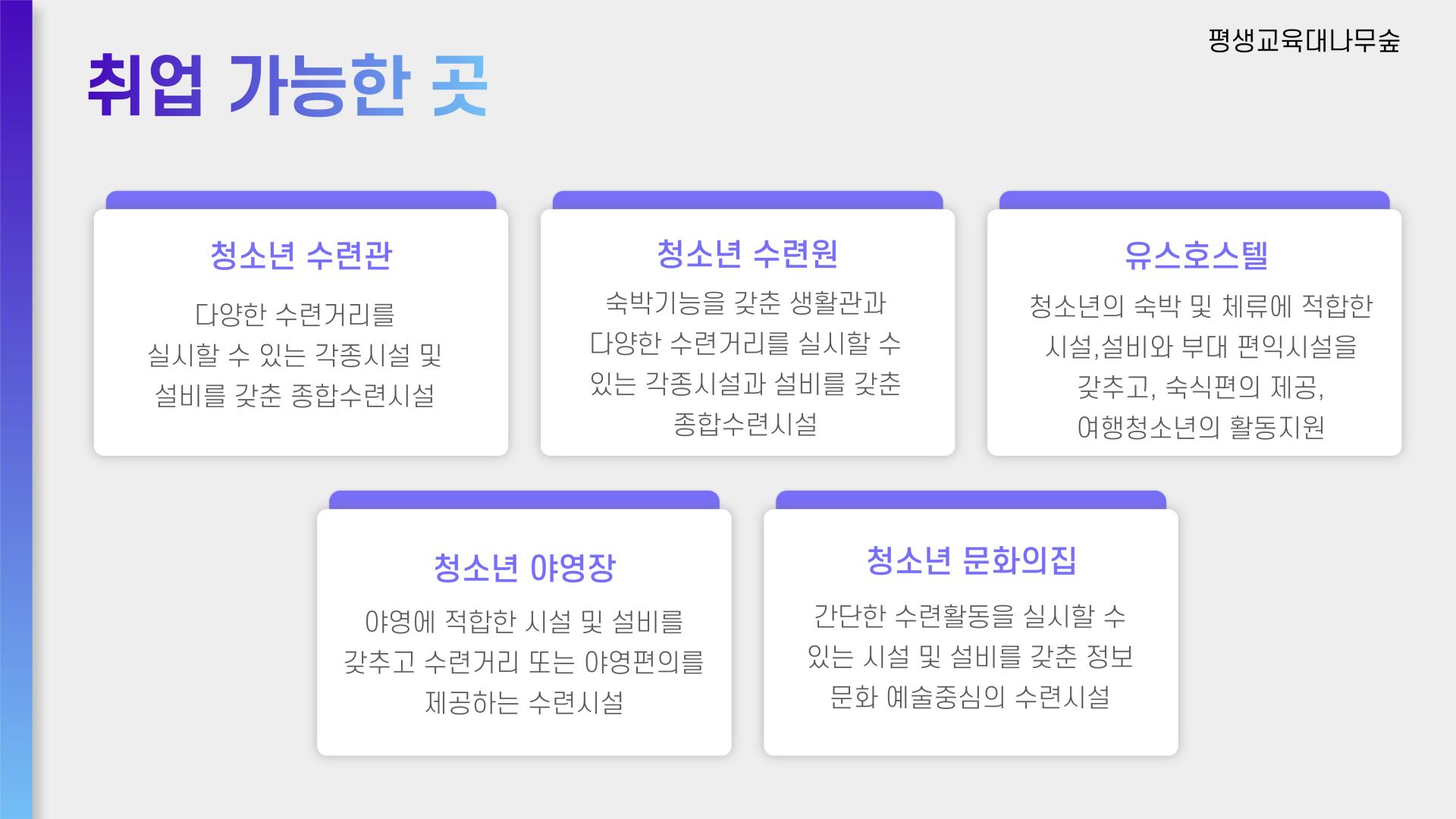 평생교육대나무숲

취업 가능한 곳

청소년 수련관

다양한 수련거리를 실시할 수 있는 각종시설 및 설비를 갖춘 종합수련시설

청소년 수련원

숙박기능을 갖춘 생활관과 다양한 수련거리를 실시할 수 있는 각종시설과 설비를 갖춘 종합수련시설

유스호스텔

청소년의 숙박 및 체류에 적합한 시설,설비와 부대 편익시설을 갖추고, 숙식편의 제공, 여행청소년의 활동지원

청소년 야영장

야영에 적합한 시설 및 설비를 갖추고 수련거리 또는 야영편의를 제공하는 수련시설

청소년 문화의집

간단한 수련활동을 실시할 수 있는 시설 및 설비를 갖춘 정보 문화 예술중심의 수련시설